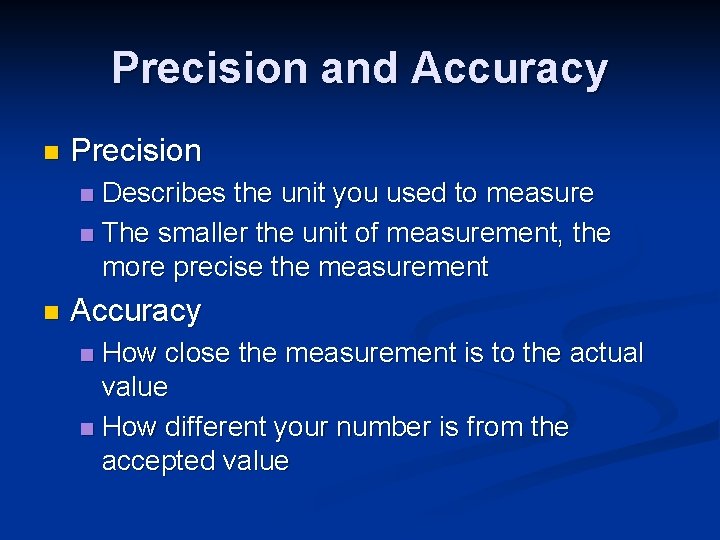 Precision and Accuracy

Precision

Describes the unit you used to measure

The smaller the unit of measurement, the more precise the measurement

Accuracy

How close the measurement is to the actual value

How different your number is from the accepted value